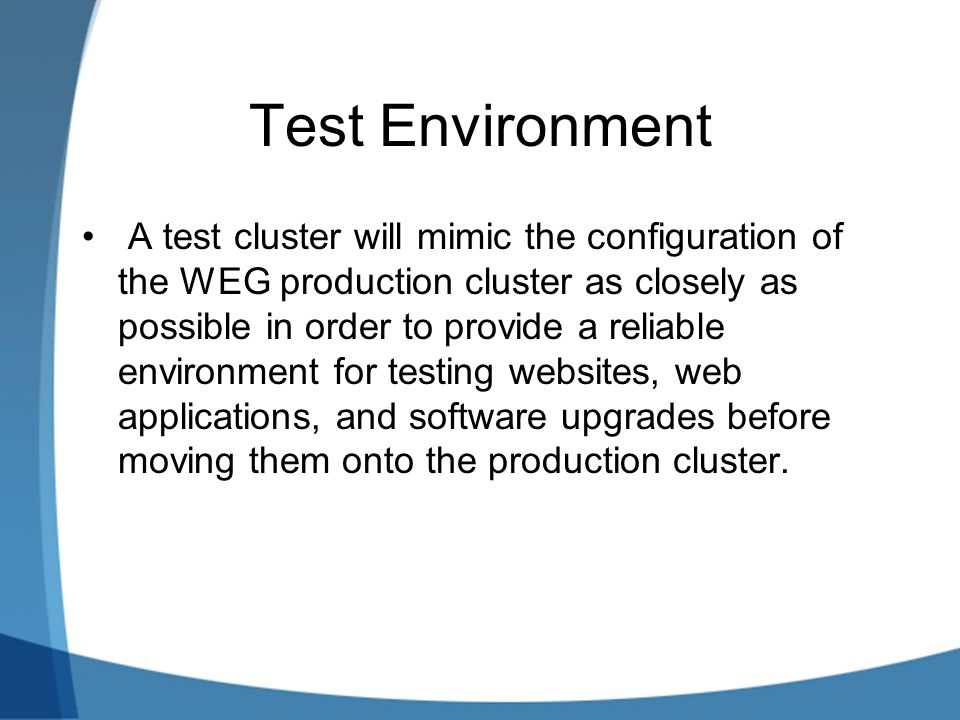 Test Environment

• A test cluster will mimic the configuration of the WEG production cluster as closely as possible in order to provide a reliable environment for testing websites, web applications, and software upgrades before moving them onto the production cluster.